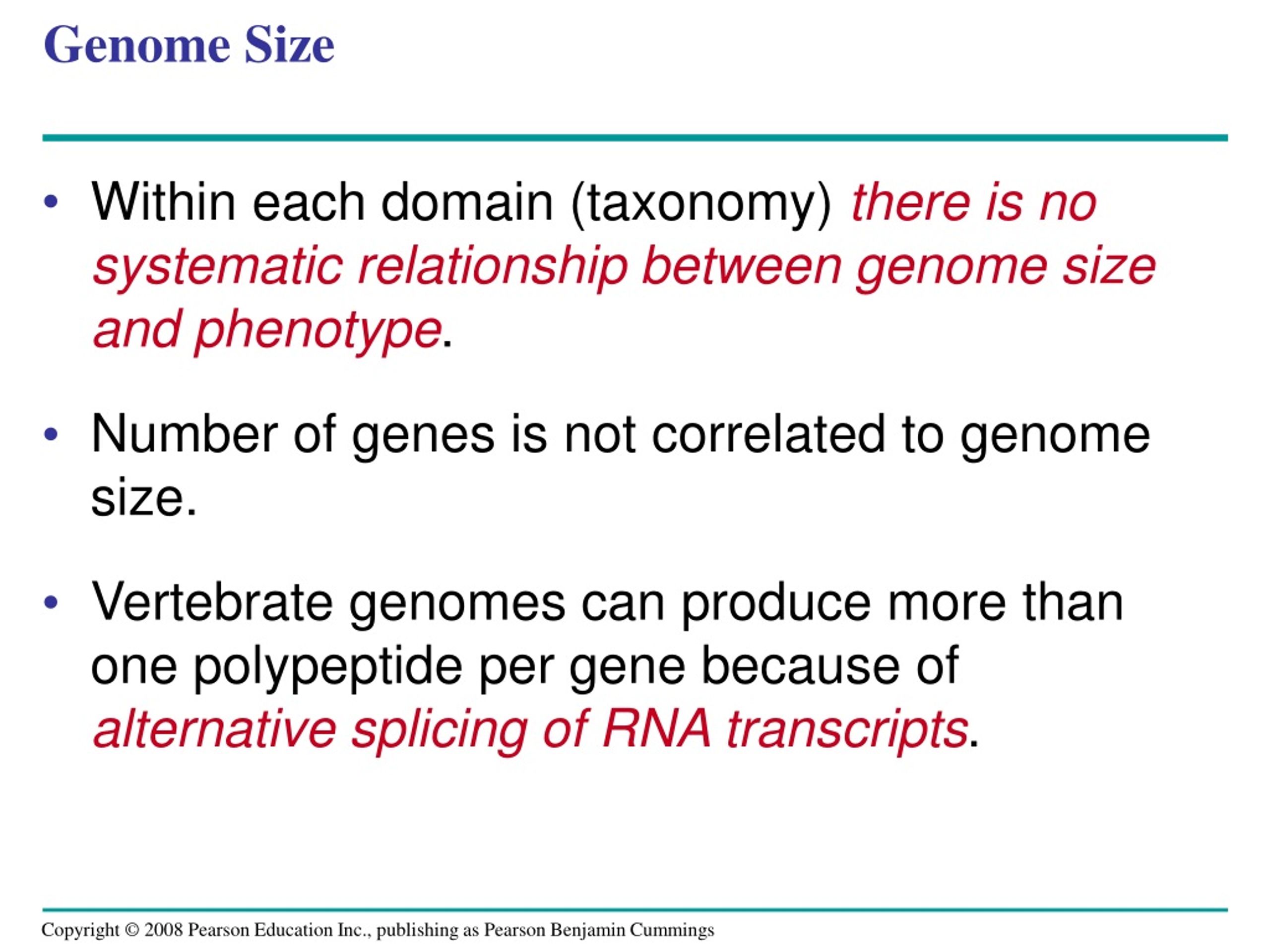 Genome Size

• Within each domain (taxonomy) there is no systematic relationship between genome size and phenotype.

• Number of genes is not correlated to genome size.

• Vertebrate genomes can produce more than one polypeptide per gene because of alternative splicing of RNA transcripts.

Copyright © 2008 Pearson Education Inc., publishing as Pearson Benjamin Cummings